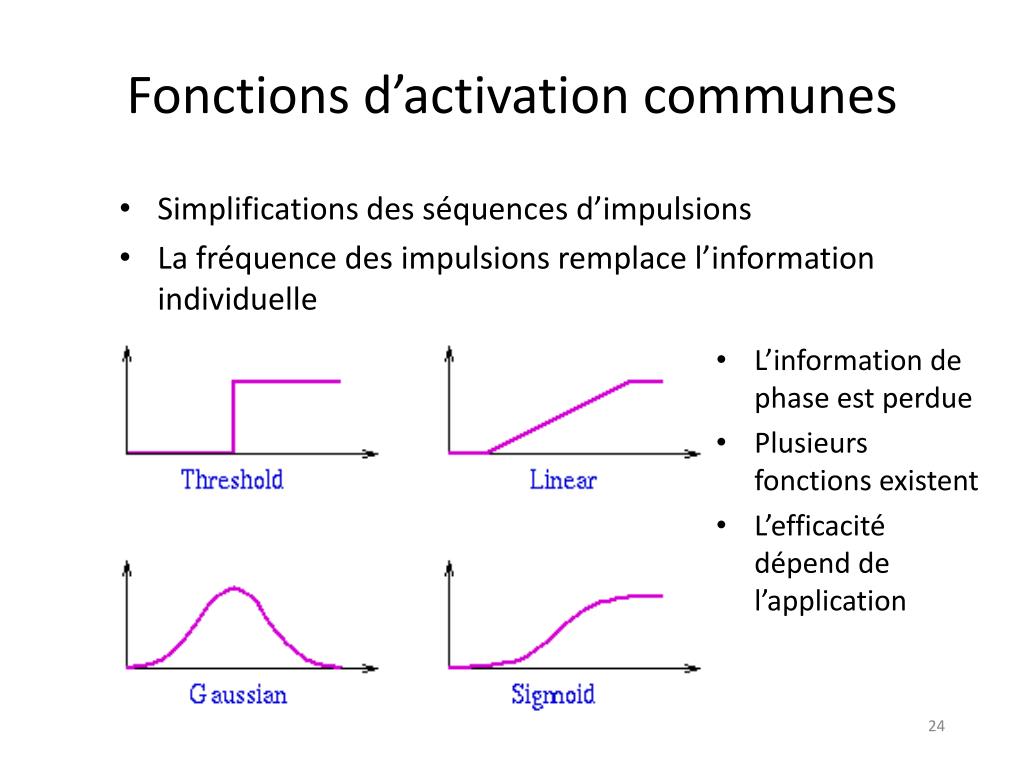 Fonctions d’activation communes

• Simplifications des séquences d’impulsions
• La fréquence des impulsions remplace l’information individuelle

Threshold

Linear

Gaussian

Sigmoid

• L’information de phase est perdue
• Plusieurs fonctions existent
• L’efficacité dépend de l’application

24